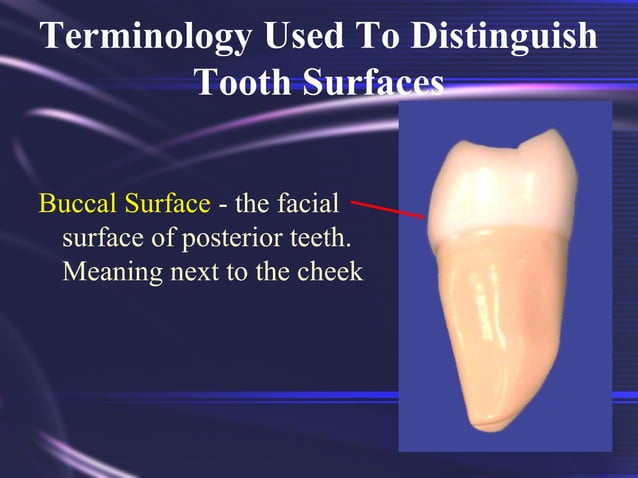 Terminology Used To Distinguish Tooth Surfaces

Buccal Surface - the facial surface of posterior teeth. Meaning next to the cheek